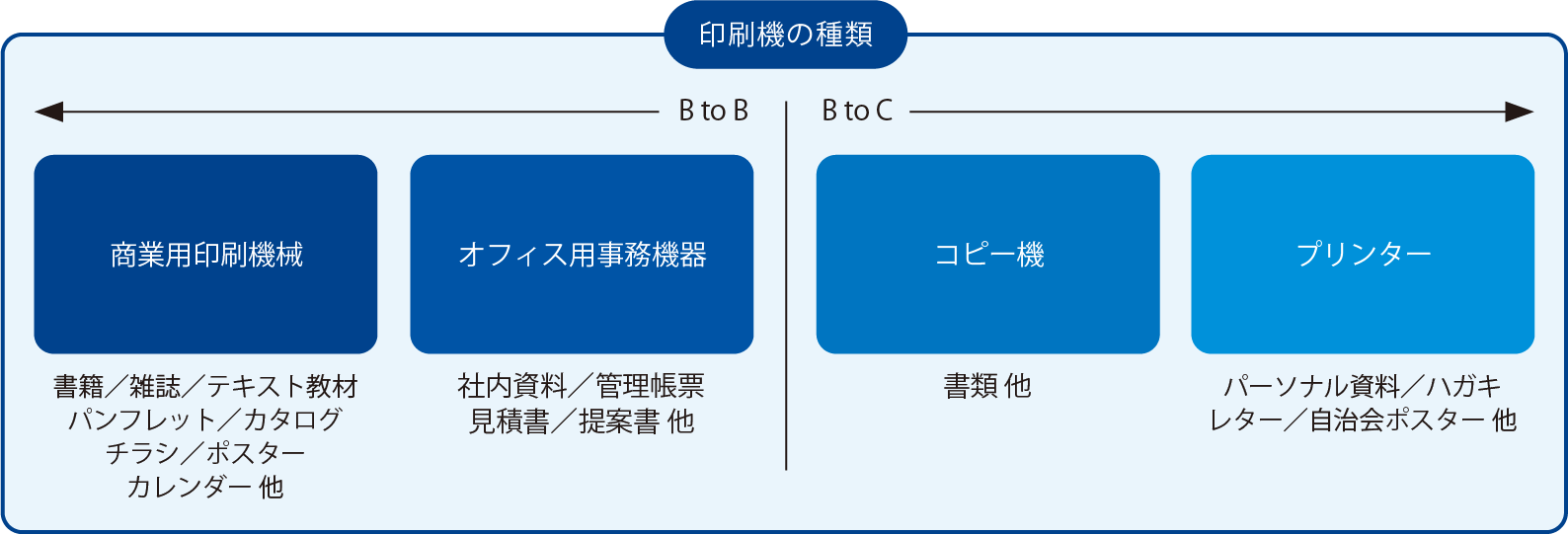 印刷機の種類

B to B

B to C

商業用印刷機械

書籍／雑誌／テキスト教材
パンフレット／カタログ
チラシ／ポスター
カレンダー 他

オフィス用事務機器

社内資料／管理帳票
見積書／提案書 他

コピー機

書類 他

プリンター

パーソナル資料／ハガキ
レター／自治会ポスター 他